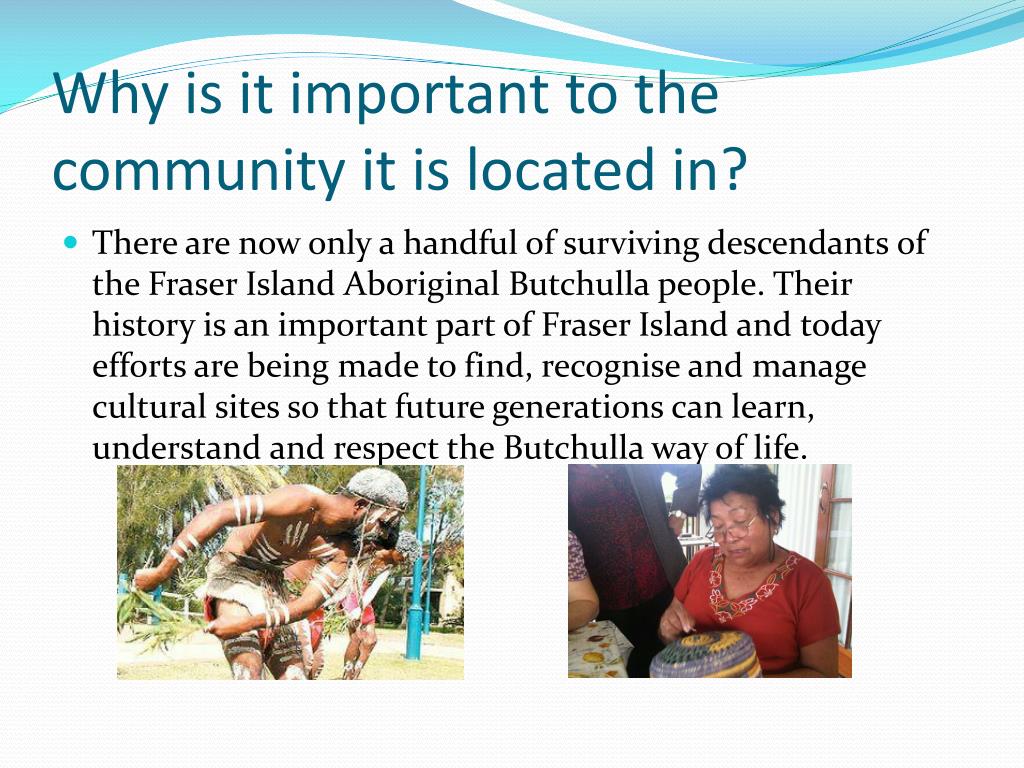 Why is it important to the community it is located in?

There are now only a handful of surviving descendants of the Fraser Island Aboriginal Butchulla people. Their history is an important part of Fraser Island and today efforts are being made to find, recognise and manage cultural sites so that future generations can learn, understand and respect the Butchulla way of life.